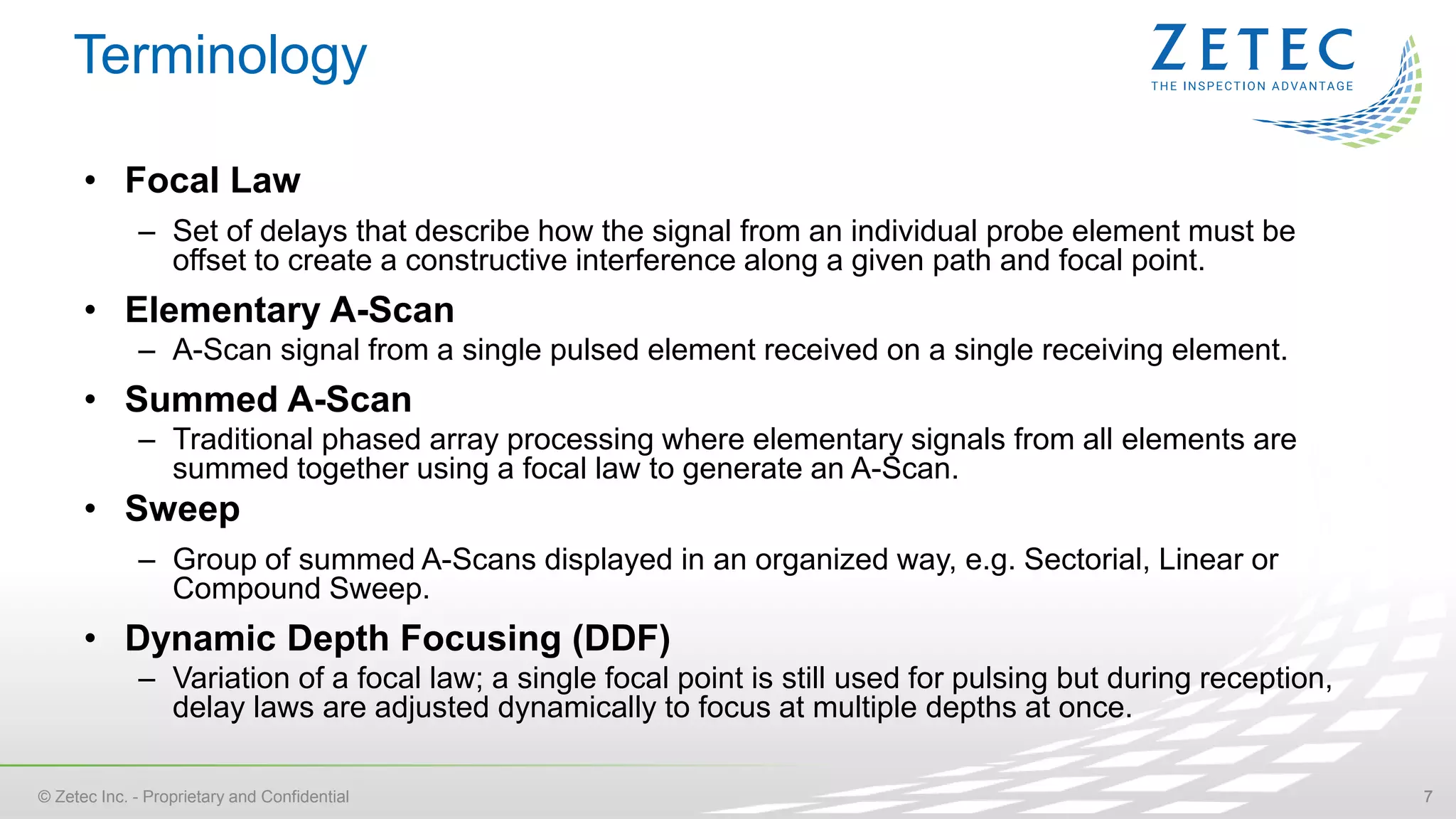 Terminology

ZETEC
THE INSPECTION ADVANTAGE

• Focal Law
– Set of delays that describe how the signal from an individual probe element must be offset to create a constructive interference along a given path and focal point.

• Elementary A-Scan
– A-Scan signal from a single pulsed element received on a single receiving element.

• Summed A-Scan
– Traditional phased array processing where elementary signals from all elements are summed together using a focal law to generate an A-Scan.

• Sweep
– Group of summed A-Scans displayed in an organized way, e.g. Sectorial, Linear or Compound Sweep.

• Dynamic Depth Focusing (DDF)
– Variation of a focal law; a single focal point is still used for pulsing but during reception, delay laws are adjusted dynamically to focus at multiple depths at once.

© Zetec Inc. - Proprietary and Confidential

7